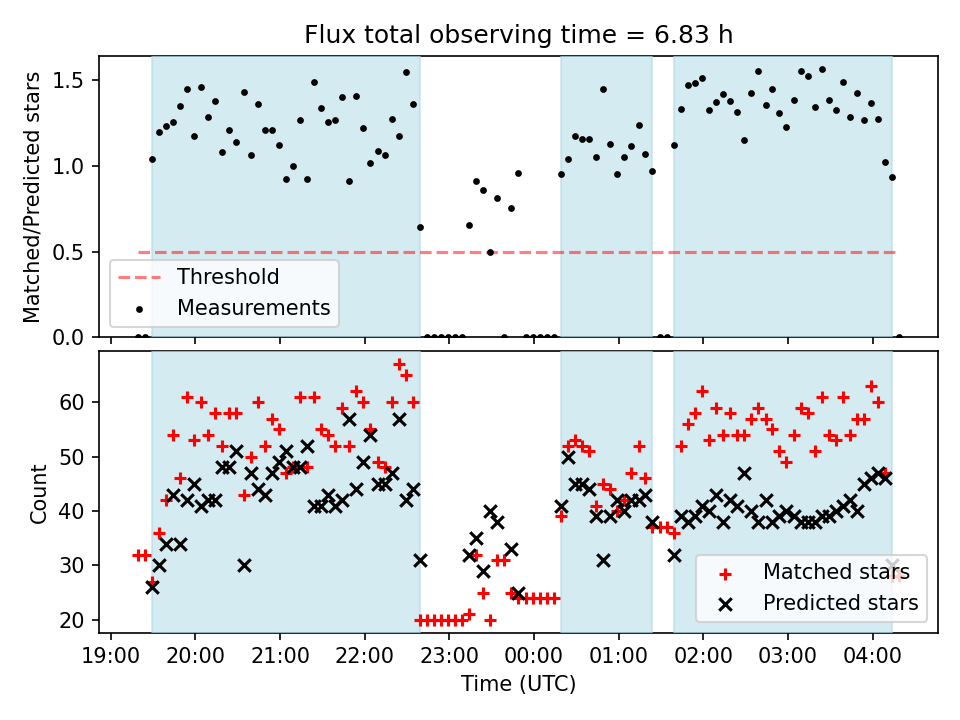 Flux total observing time = 6.83 h

Matched/Predicted stars

1.5
1.0
0.5
0.0

Threshold
Measurements

Count

60
50
40
30
20

Matched stars
Predicted stars

19:00
20:00
21:00
22:00
23:00
00:00
01:00
02:00
03:00
04:00

Time (UTC)